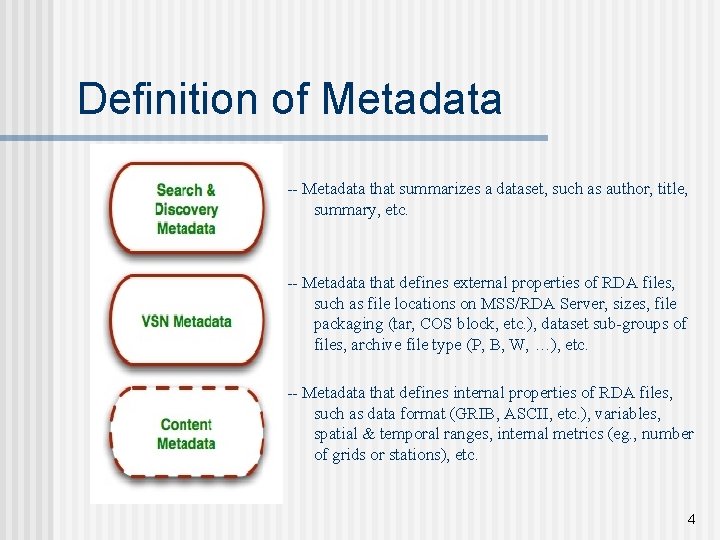 Definition of Metadata

Search & Discovery Metadata

-- Metadata that summarizes a dataset, such as author, title, summary, etc.

VSN Metadata

-- Metadata that defines external properties of RDA files, such as file locations on MSS/RDA Server, sizes, file packaging (tar, COS block, etc.), dataset sub-groups of files, archive file type (P, B, W, …), etc.

Content Metadata

-- Metadata that defines internal properties of RDA files, such as data format (GRIB, ASCII, etc.), variables, spatial & temporal ranges, internal metrics (eg., number of grids or stations), etc.

4